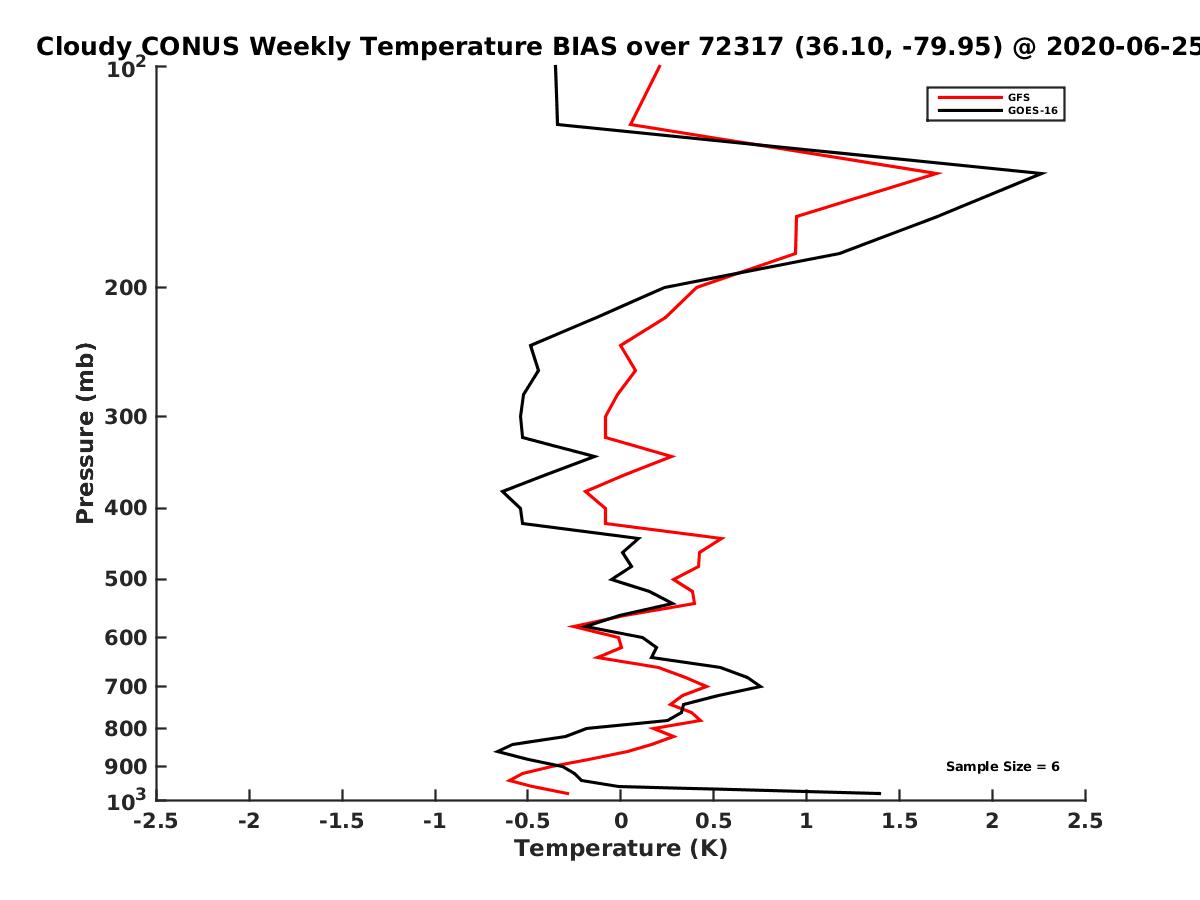 Cloudy CONUS Weekly Temperature BIAS over 72317 (36.10, -79.95) @ 2020-06-25

GFS
GOES-16

Pressure (mb)

$10^2$
200
300
400
500
600
700
800
900
$10^3$

Sample Size = 6

-2.5 -2 -1.5 -1 -0.5 0 0.5 1 1.5 2 2.5
Temperature (K)